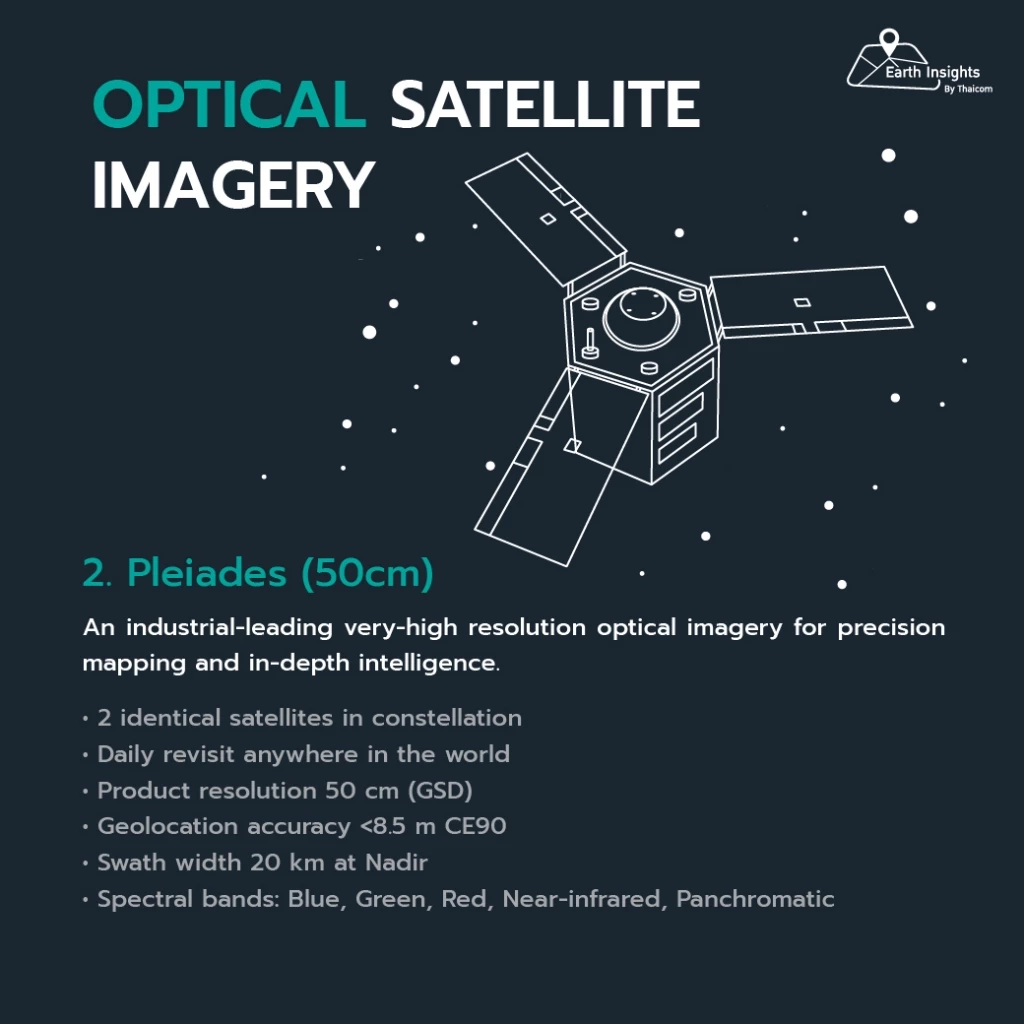 Earth Insights
By Thaicom

OPTICAL SATELLITE IMAGERY

2. Pleiades (50cm)

An industrial-leading very-high resolution optical imagery for precision mapping and in-depth intelligence.

• 2 identical satellites in constellation
• Daily revisit anywhere in the world
• Product resolution 50 cm (GSD)
• Geolocation accuracy <8.5 m CE90
• Swath width 20 km at Nadir
• Spectral bands: Blue, Green, Red, Near-infrared, Panchromatic